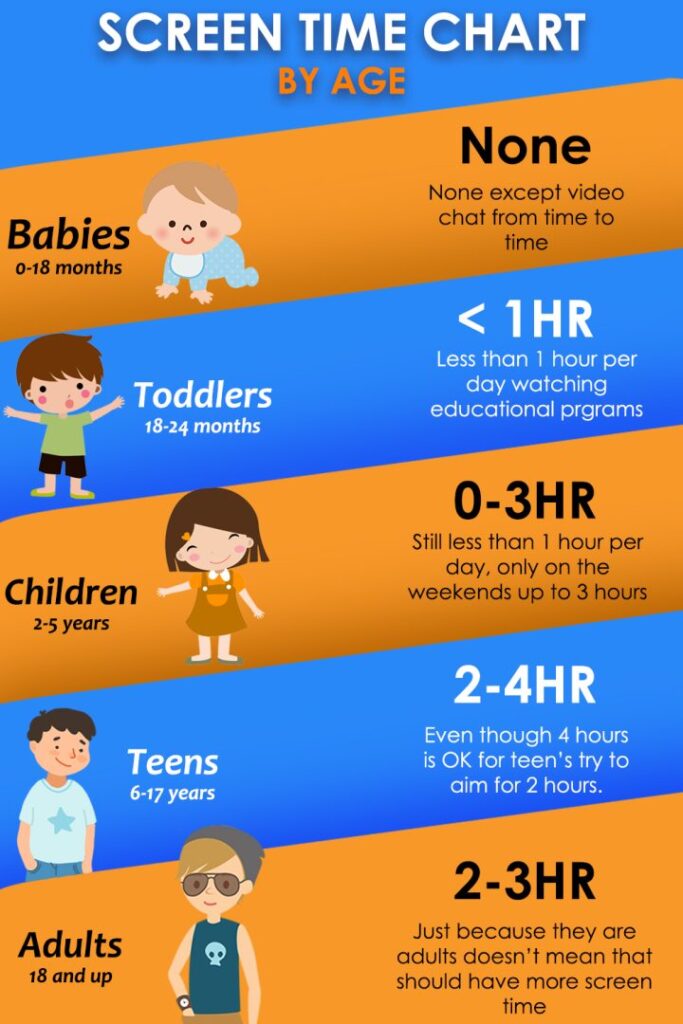 SCREEN TIME CHART
BY AGE

Babies
0-18 months

None
None except video chat from time to time

Toddlers
18-24 months

< 1HR
Less than 1 hour per day watching educational prgrams

Children
2-5 years

0-3HR
Still less than 1 hour per day, only on the weekends up to 3 hours

Teens
6-17 years

2-4HR
Even though 4 hours is OK for teen's try to aim for 2 hours.

Adults
18 and up

2-3HR
Just because they are adults doesn't mean that should have more screen time